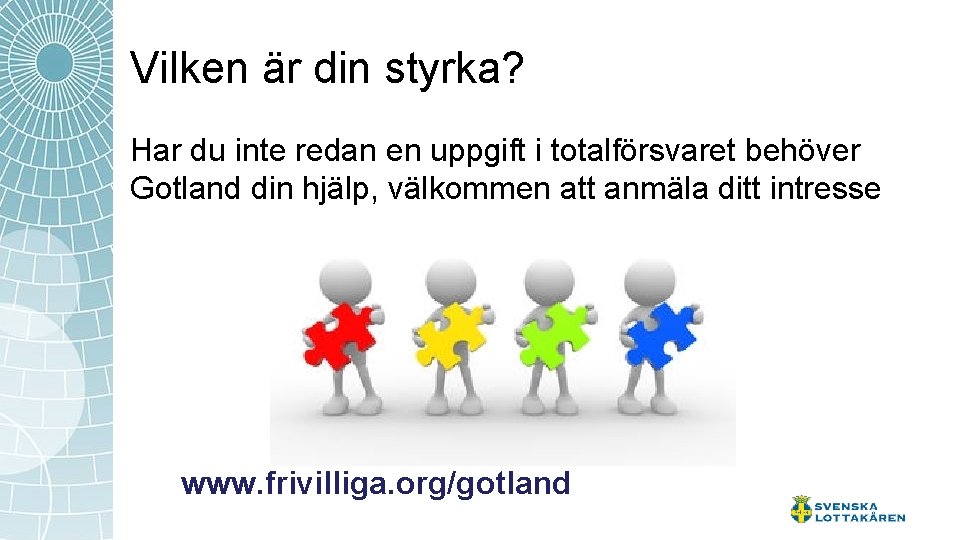 Vilken är din styrka?

Har du inte redan en uppgift i totalförsvaret behöver Gotland din hjälp, välkommen att anmäla ditt intresse

www.frivilliga.org/gotland

SVENSKA LOTTAKÅREN